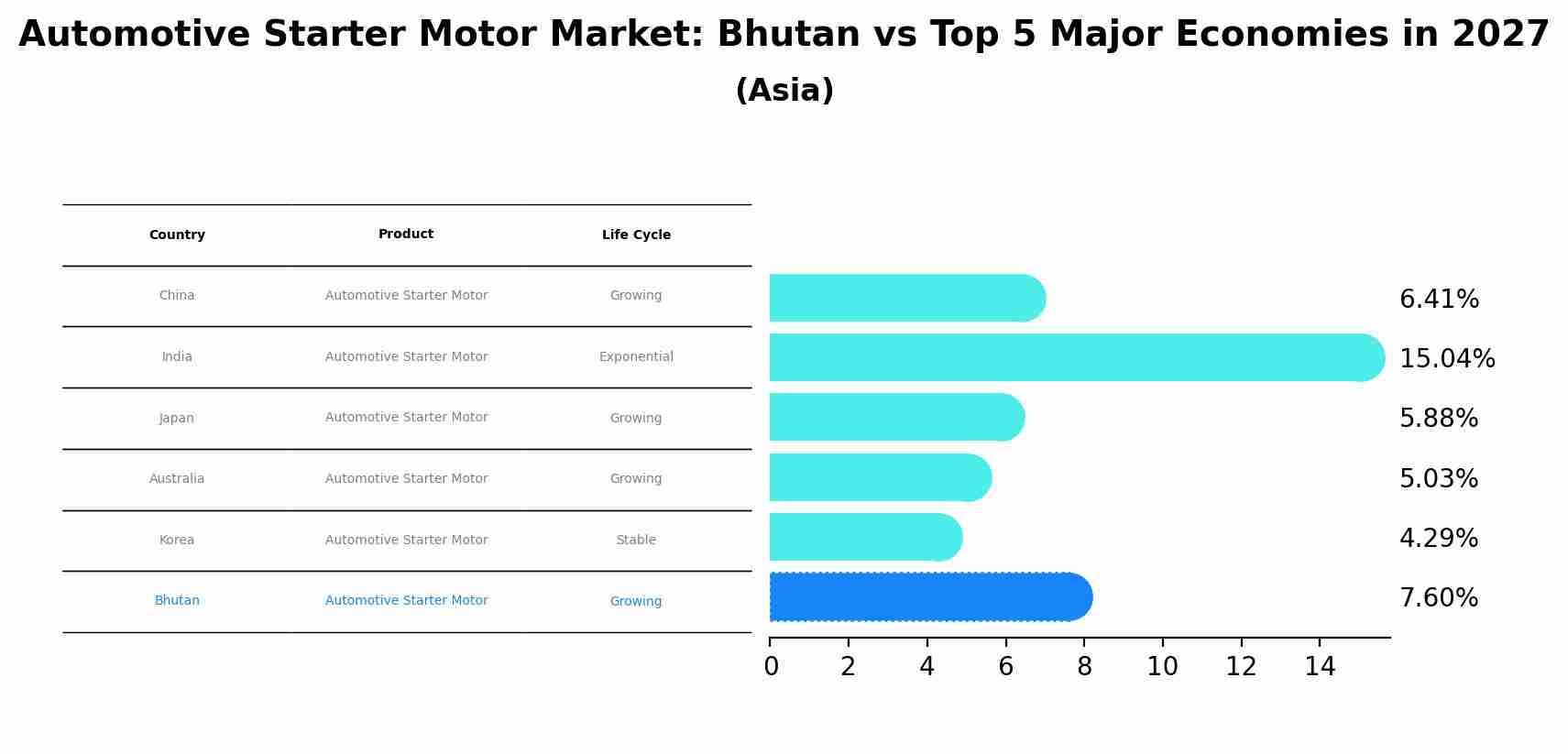 Automotive Starter Motor Market: Bhutan vs Top 5 Major Economies in 2027
(Asia)

| Country | Product | Life Cycle |
|---|---|---|
| China | Automotive Starter Motor | Growing |
| India | Automotive Starter Motor | Exponential |
| Japan | Automotive Starter Motor | Growing |
| Australia | Automotive Starter Motor | Growing |
| Korea | Automotive Starter Motor | Stable |
| Bhutan | Automotive Starter Motor | Growing |

6.41%
15.04%
5.88%
5.03%
4.29%
7.60%

0 2 4 6 8 10 12 14